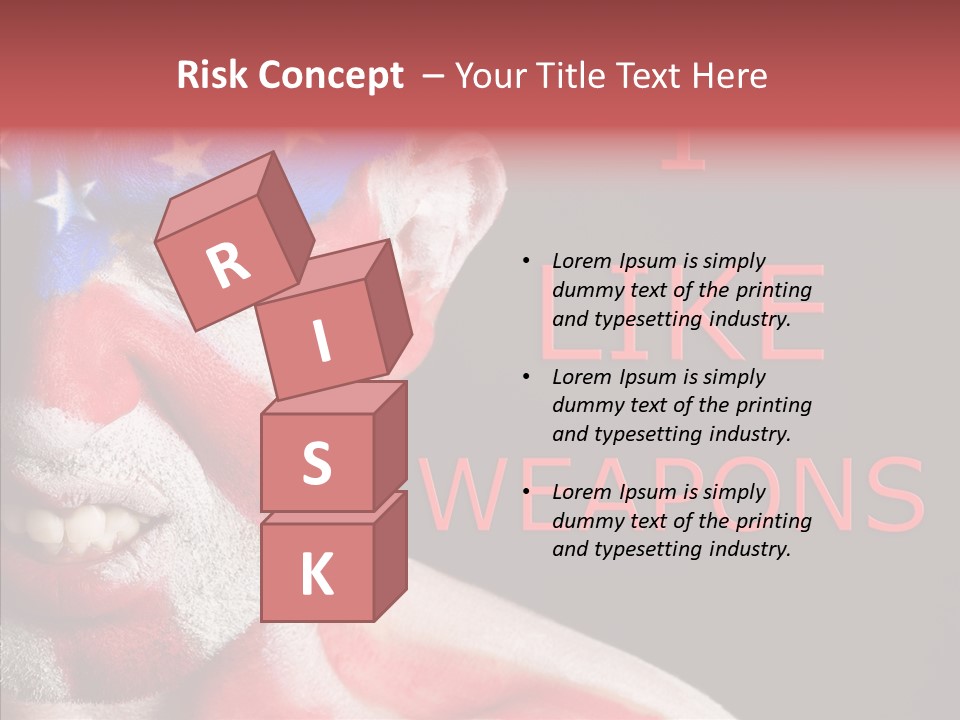 Risk Concept – Your Title Text Here

R
I
S
K

I
LIKE
WEAPONS

• Lorem Ipsum is simply dummy text of the printing and typesetting industry.
• Lorem Ipsum is simply dummy text of the printing and typesetting industry.
• Lorem Ipsum is simply dummy text of the printing and typesetting industry.